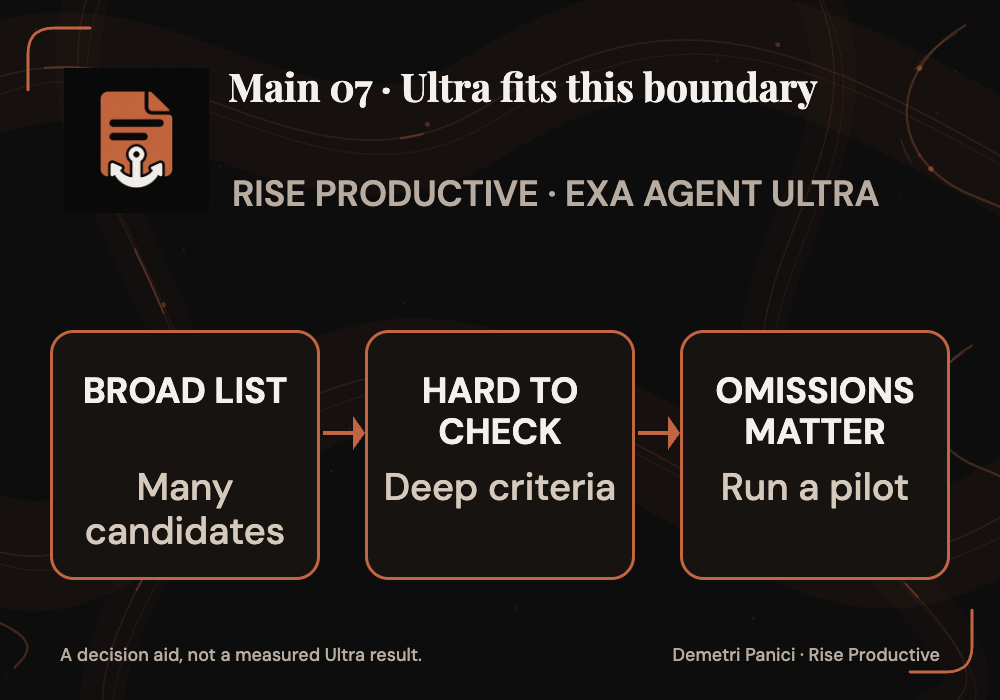 Main 07 · Ultra fits this boundary

RISE PRODUCTIVE · EXA AGENT ULTRA

BROAD LIST

Many candidates

HARD TO CHECK

Deep criteria

OMISSIONS MATTER

Run a pilot

A decision aid, not a measured Ultra result.

Demetri Panici · Rise Productive